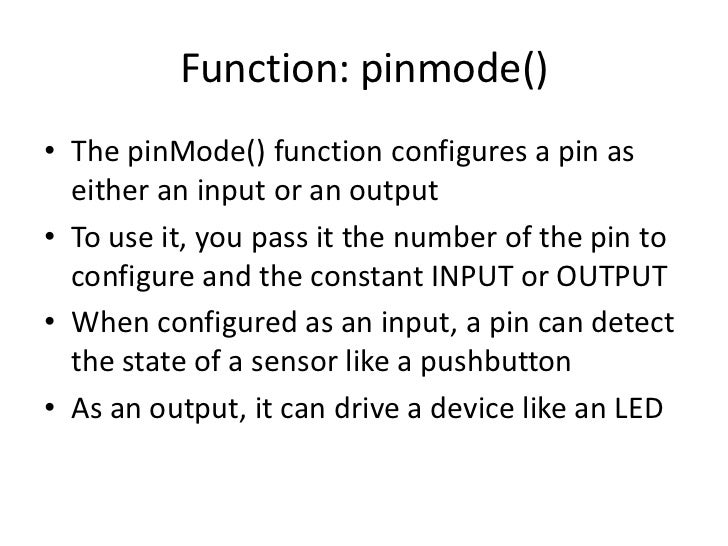 Function: pinmode()

• The pinMode() function configures a pin as either an input or an output
• To use it, you pass it the number of the pin to configure and the constant INPUT or OUTPUT
• When configured as an input, a pin can detect the state of a sensor like a pushbutton
• As an output, it can drive a device like an LED